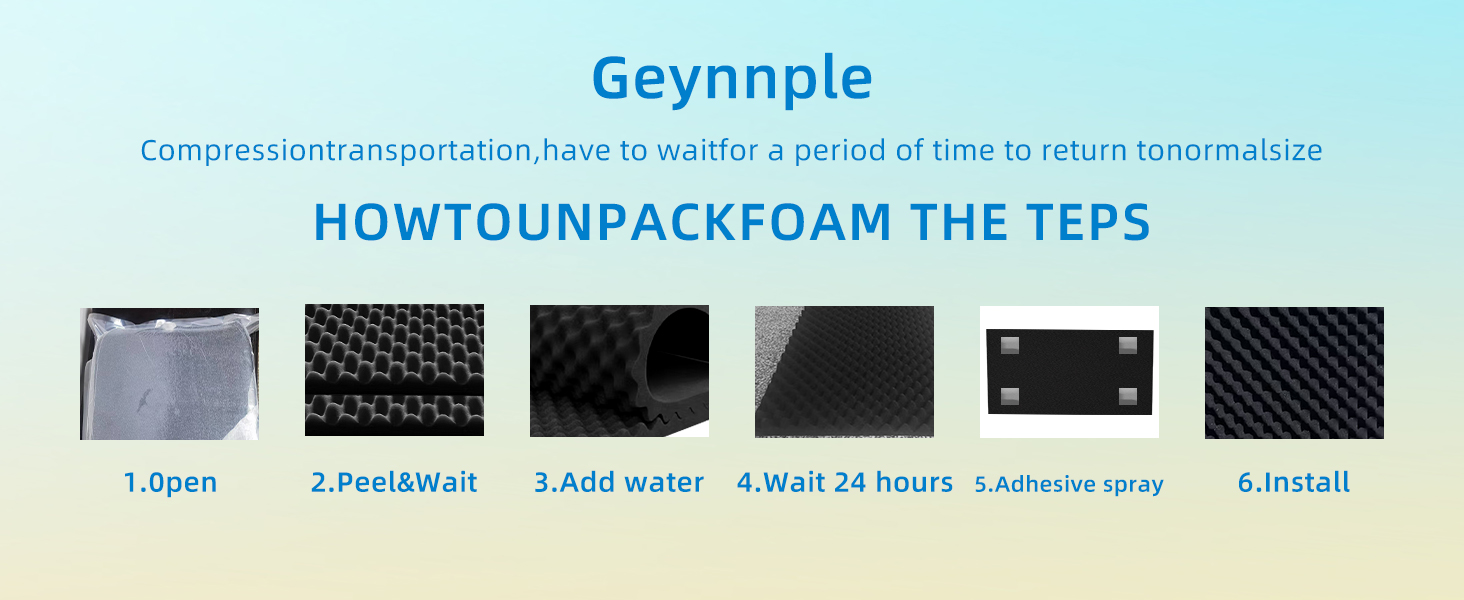 Geynnple

Compressiontransportation,have to waitfor a period of time to return tonormalsize

HOWTOUNPACKFOAM THE TEPS

1.0pen

2.Peel&Wait

3.Add water

4.Wait 24 hours

5.Adhesive spray

6.Install